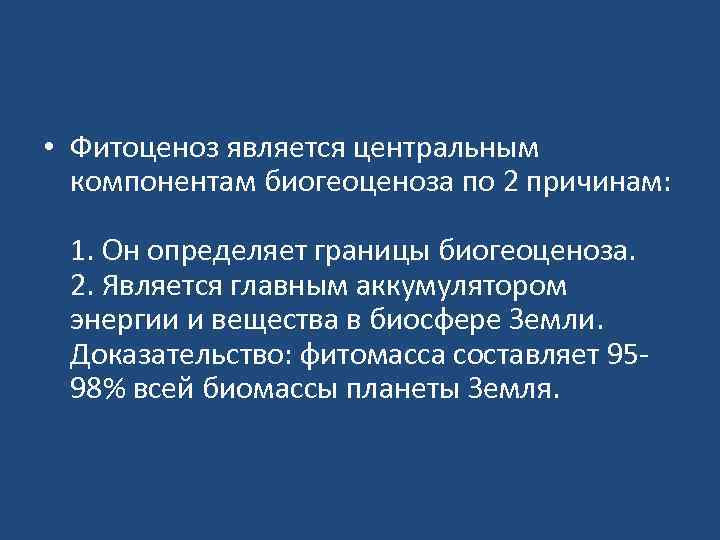 • Фитоценоз является центральным компонентам биогеоценоза по 2 причинам:

1. Он определяет границы биогеоценоза.
2. Является главным аккумулятором энергии и вещества в биосфере Земли. Доказательство: фитомасса составляет 95-98% всей биомассы планеты Земля.